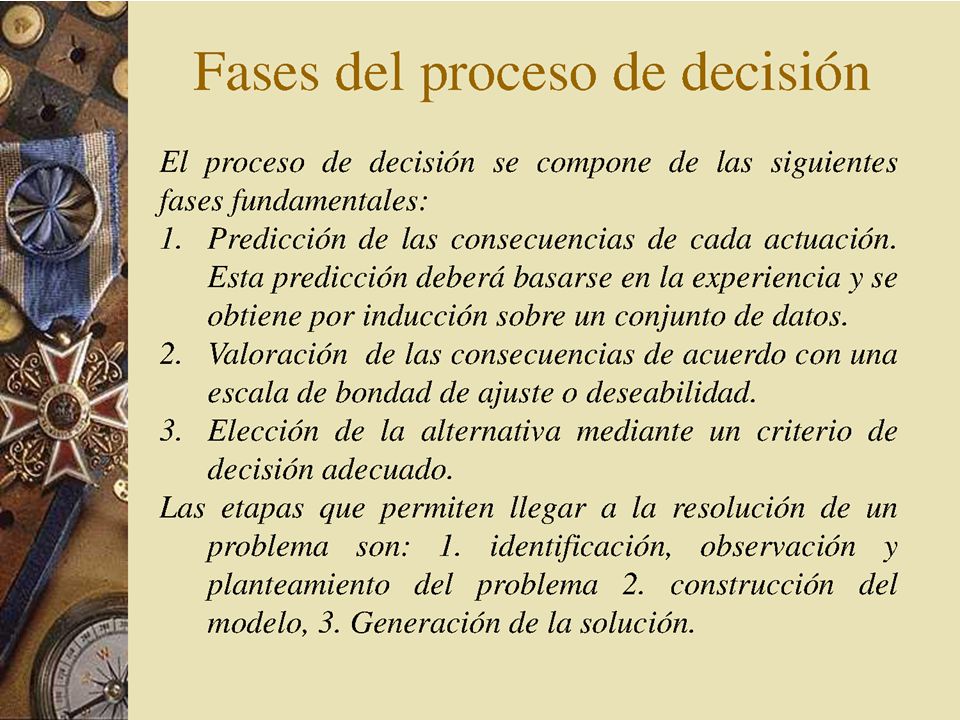 Fases del proceso de decisión

El proceso de decisión se compone de las siguientes fases fundamentales:

1. Predicción de las consecuencias de cada actuación. Esta predicción deberá basarse en la experiencia y se obtiene por inducción sobre un conjunto de datos.
2. Valoración de las consecuencias de acuerdo con una escala de bondad de ajuste o deseabilidad.
3. Elección de la alternativa mediante un criterio de decisión adecuado.

Las etapas que permiten llegar a la resolución de un problema son: 1. identificación, observación y planteamiento del problema 2. construcción del modelo, 3. Generación de la solución.